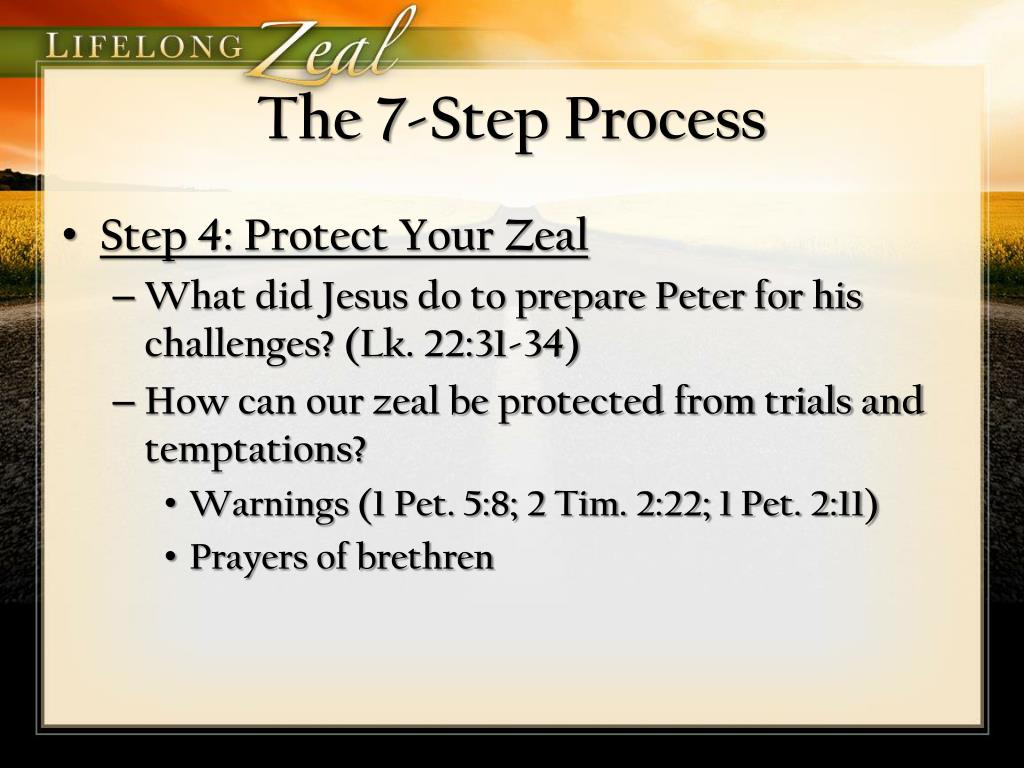 LIFELONG Zeal

The 7-Step Process

• Step 4: Protect Your Zeal
– What did Jesus do to prepare Peter for his challenges? (Lk. 22:31-34)
– How can our zeal be protected from trials and temptations?
• Warnings (1 Pet. 5:8; 2 Tim. 2:22; 1 Pet. 2:11)
• Prayers of brethren